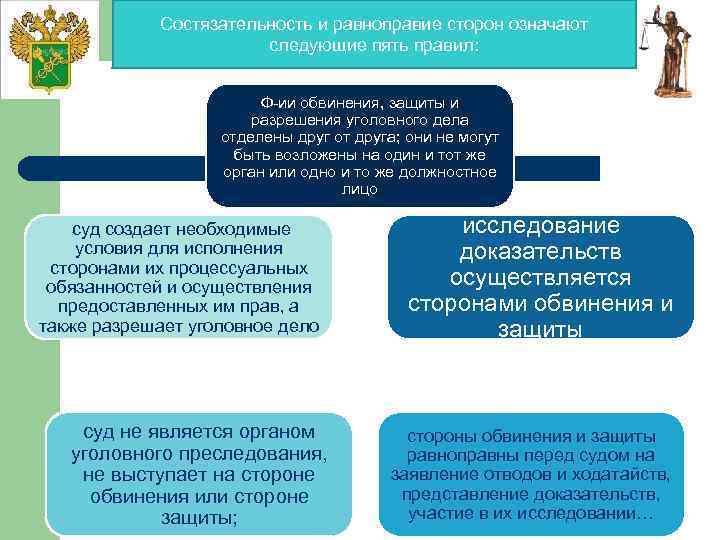 Состязательность и равноправие сторон означают следующие пять правил:

Ф-ии обвинения, защиты и разрешения уголовного дела отделены друг от друга; они не могут быть возложены на один и тот же орган или одно и то же должностное лицо

суд создает необходимые условия для исполнения сторонами их процессуальных обязанностей и осуществления предоставленных им прав, а также разрешает уголовное дело

исследование доказательств осуществляется сторонами обвинения и защиты

суд не является органом уголовного преследования, не выступает на стороне обвинения или стороне защиты;

стороны обвинения и защиты равноправны перед судом на заявление отводов и ходатайств, представление доказательств, участие в их исследовании…